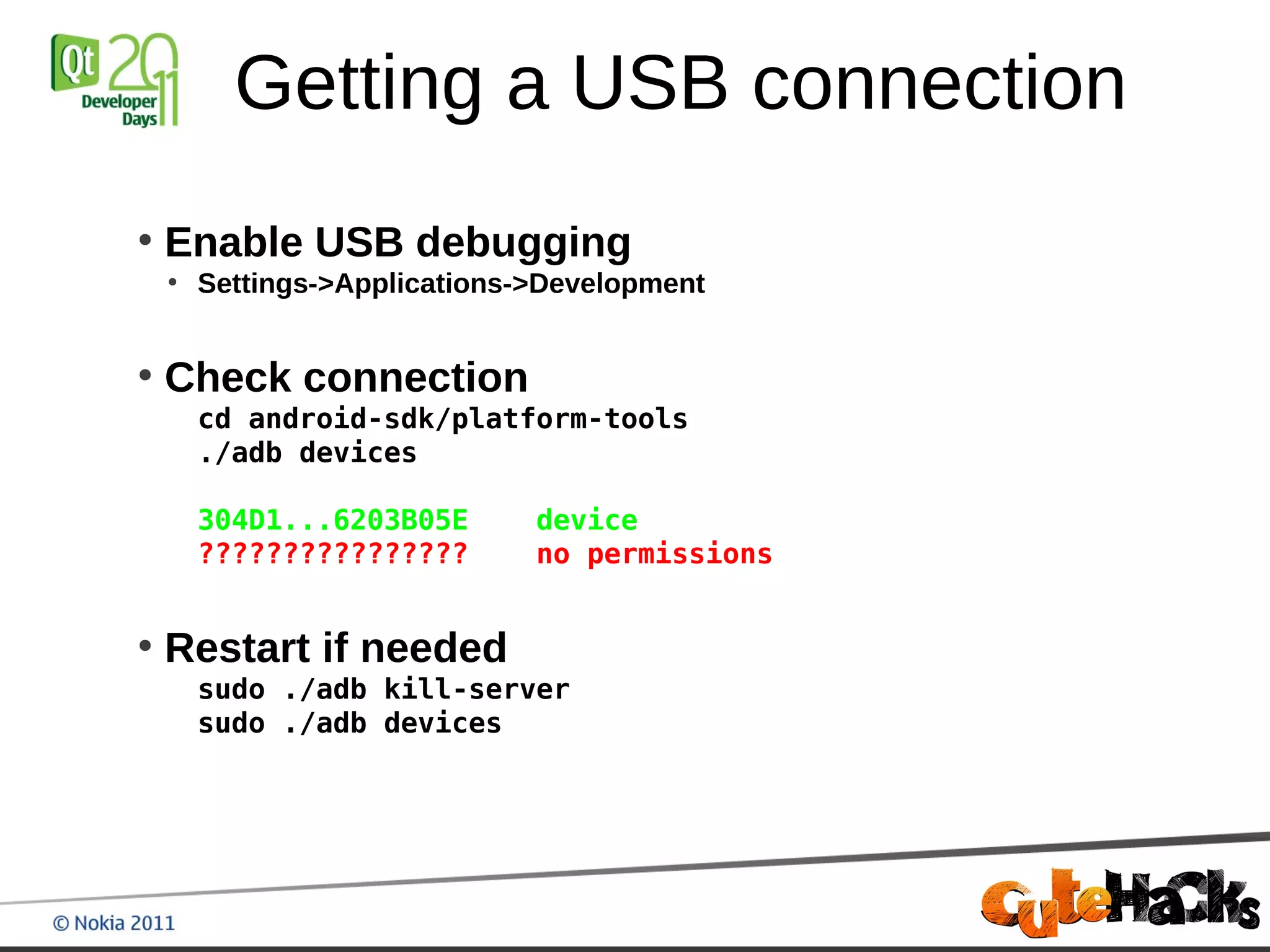 Qt 2011 Developer Days

Getting a USB connection

• Enable USB debugging
 • Settings->Applications->Development

• Check connection
cd android-sdk/platform-tools
./adb devices

304D1...6203B05E device
???????????????? no permissions

• Restart if needed
sudo ./adb kill-server
sudo ./adb devices

© Nokia 2011

CuteHacks